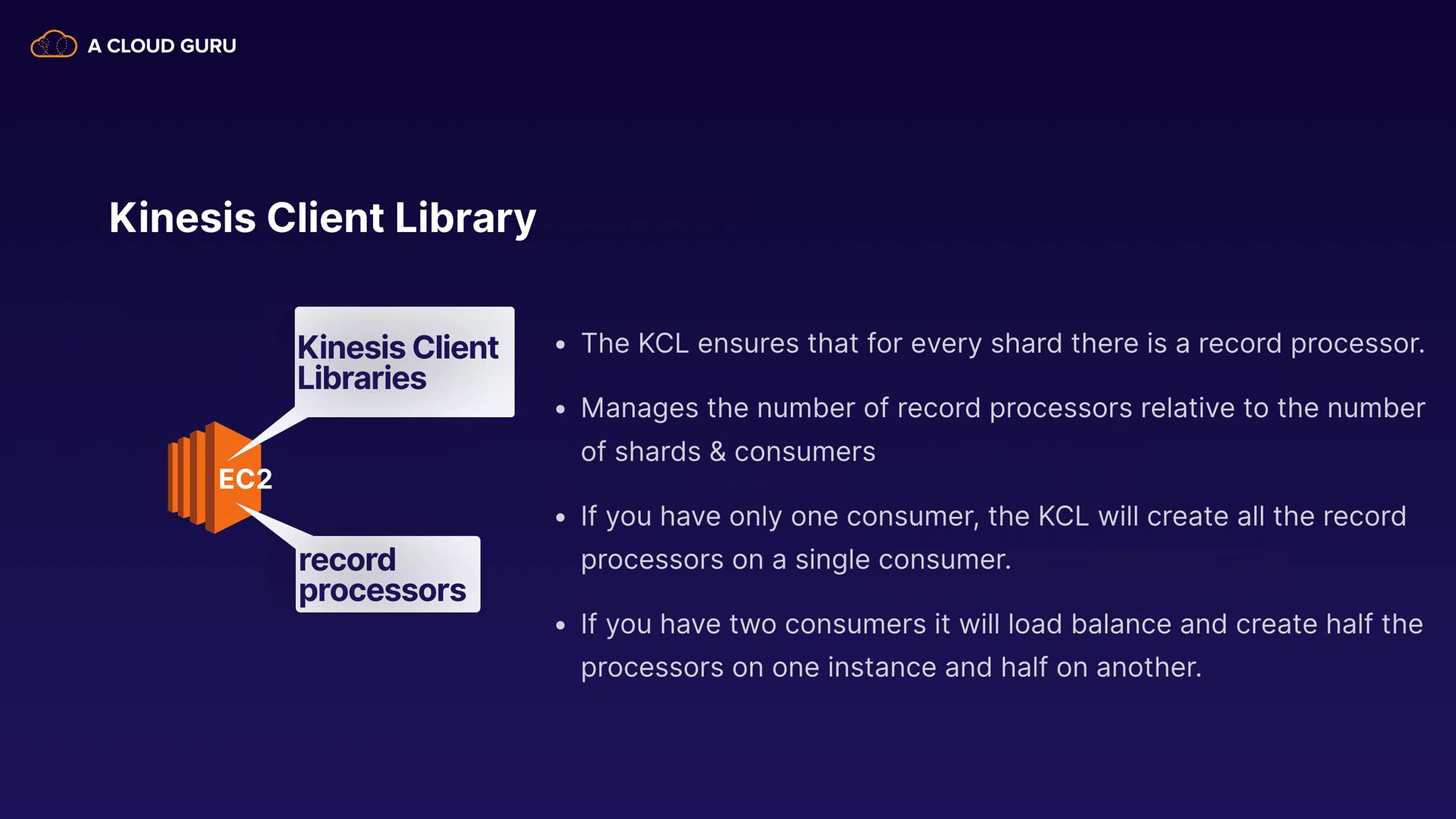 A CLOUD GURU

Kinesis Client Library

Kinesis Client Libraries

EC2

record processors

• The KCL ensures that for every shard there is a record processor.

• Manages the number of record processors relative to the number of shards & consumers

• If you have only one consumer, the KCL will create all the record processors on a single consumer.

• If you have two consumers it will load balance and create half the processors on one instance and half on another.